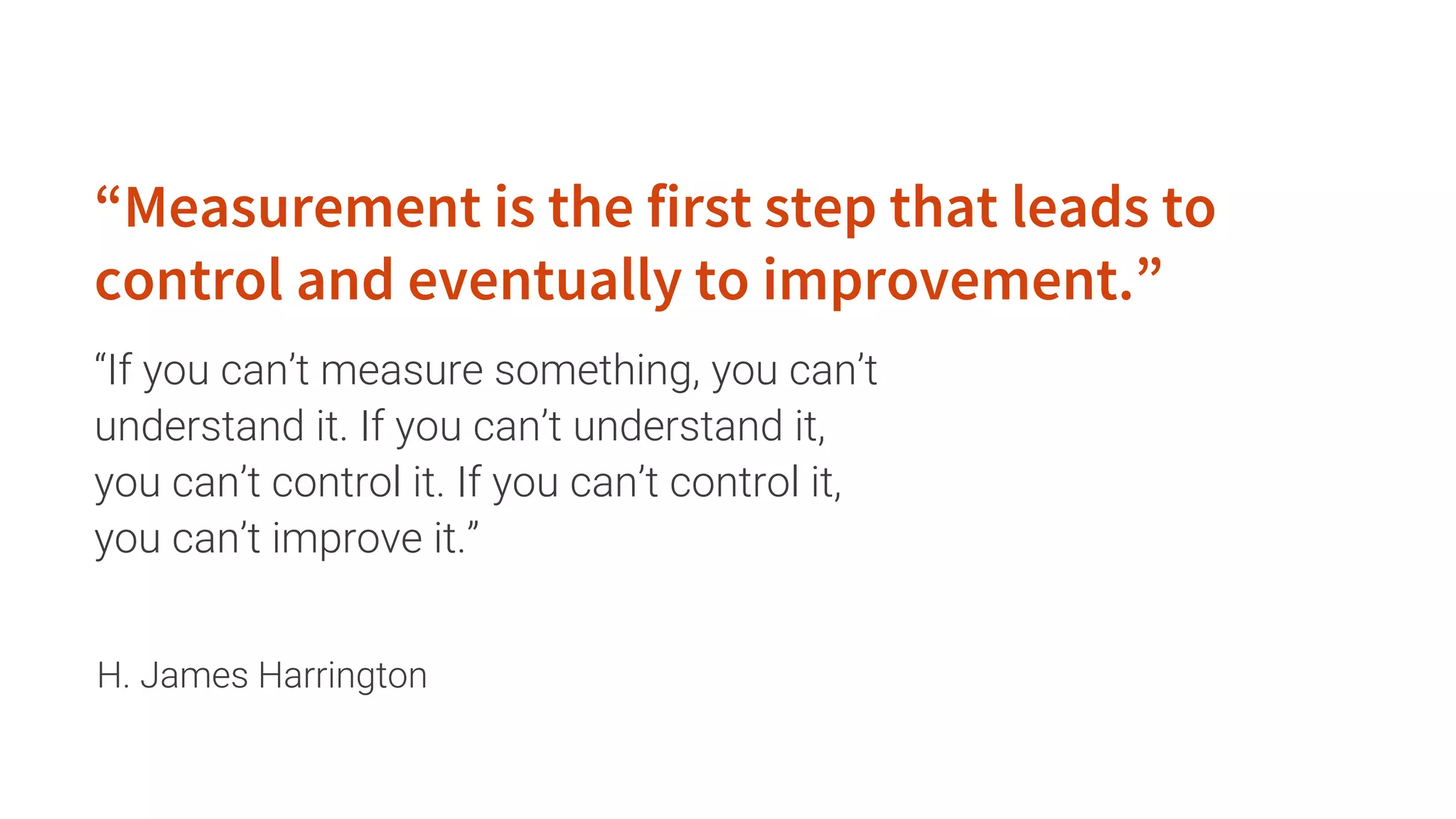 “Measurement is the first step that leads to control and eventually to improvement.”

“If you can’t measure something, you can’t understand it. If you can’t understand it, you can’t control it. If you can’t control it, you can’t improve it.”

H. James Harrington